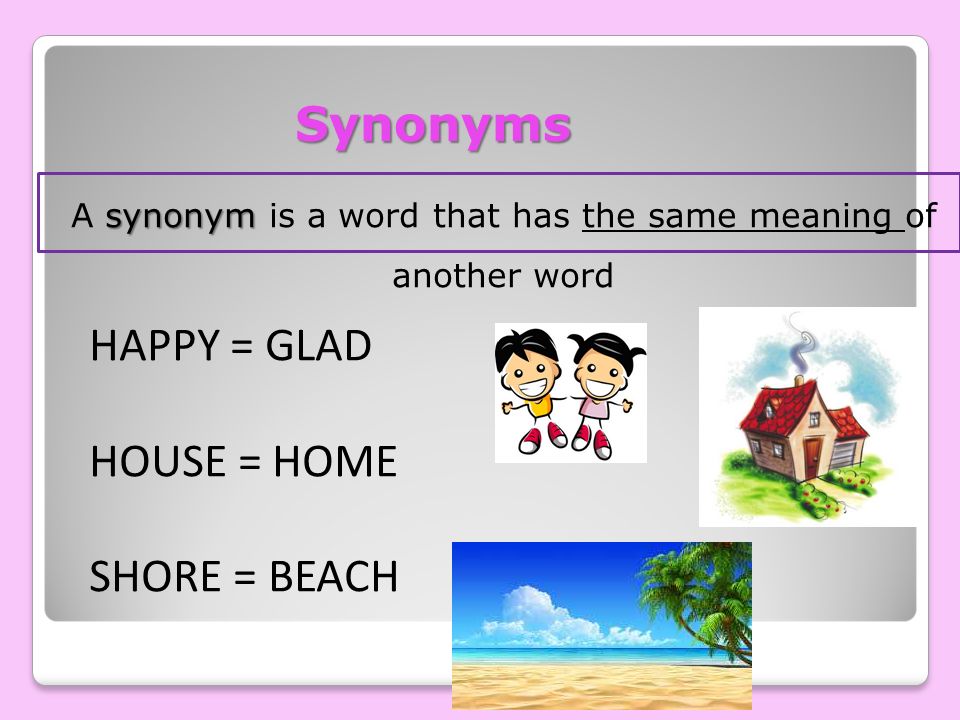 Synonyms

A synonym is a word that has the same meaning of another word

HAPPY = GLAD

HOUSE = HOME

SHORE = BEACH